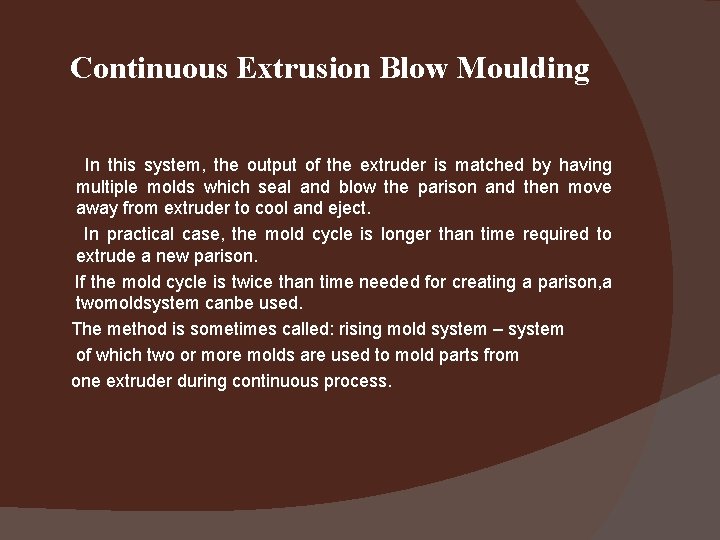 Continuous Extrusion Blow Moulding

In this system, the output of the extruder is matched by having multiple molds which seal and blow the parison and then move away from extruder to cool and eject.

In practical case, the mold cycle is longer than time required to extrude a new parison.

If the mold cycle is twice than time needed for creating a parison,a twomoldsystem canbe used.

The method is sometimes called: rising mold system – system of which two or more molds are used to mold parts from one extruder during continuous process.